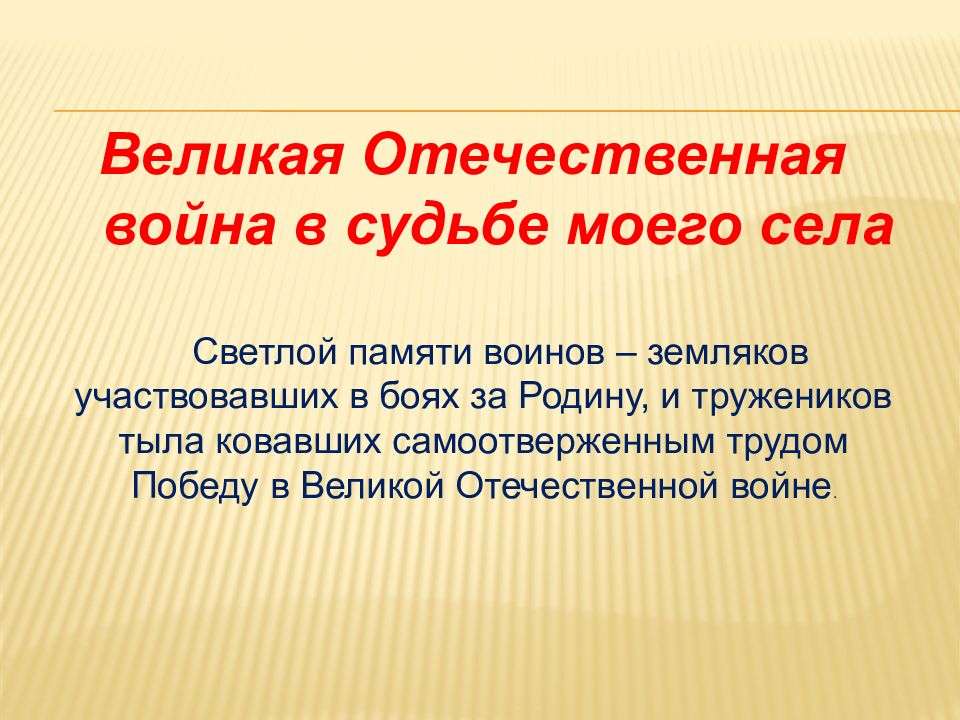 Великая Отечественная война в судьбе моего села

Светлой памяти воинов – земляков участвовавших в боях за Родину, и тружеников тыла ковавших самоотверженным трудом Победу в Великой Отечественной войне.